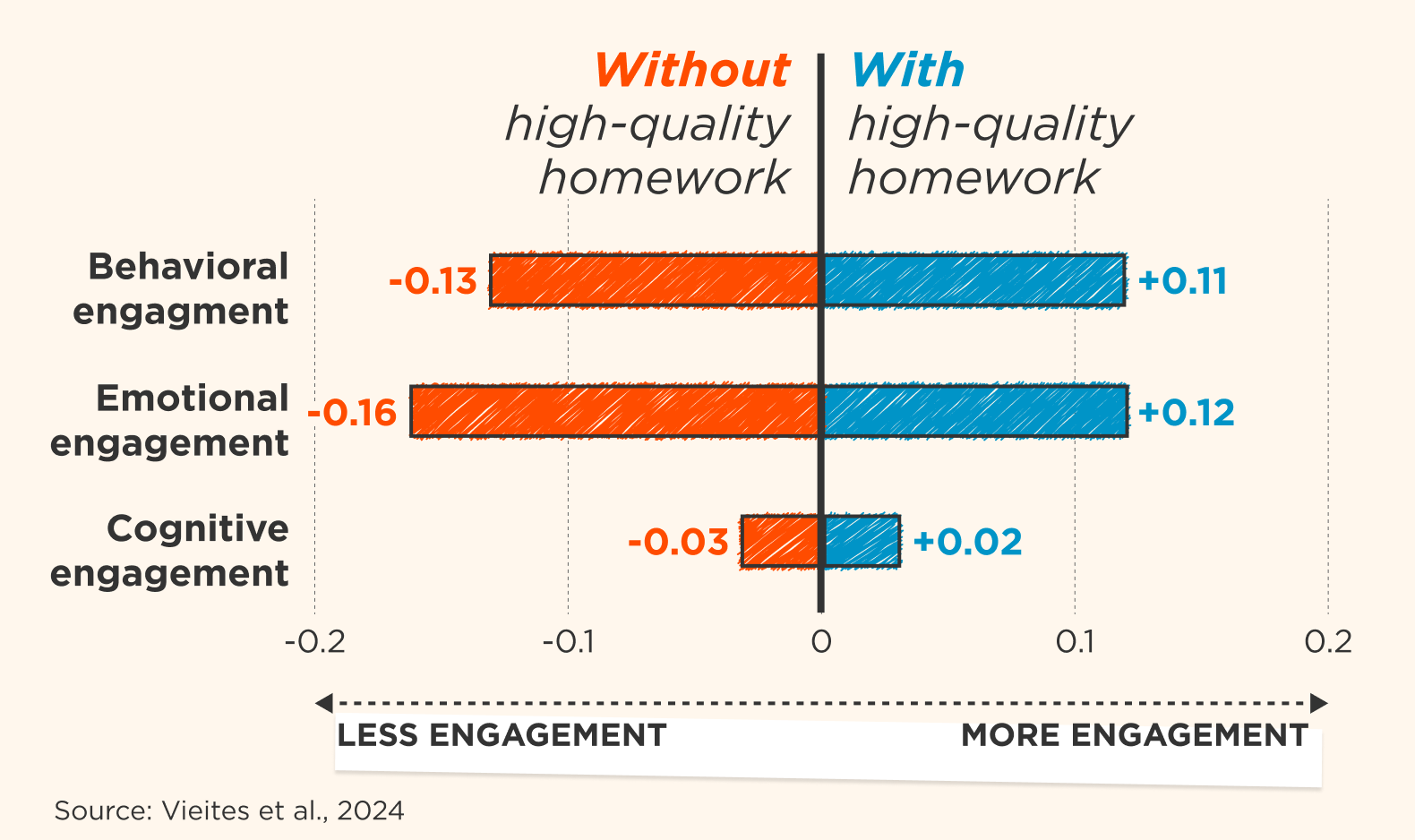 Without high-quality homework

With high-quality homework

Behavioral engagment

-0.13

+0.11

Emotional engagement

-0.16

+0.12

Cognitive engagement

-0.03

+0.02

-0.2 -0.1 0 0.1 0.2

LESS ENGAGEMENT

MORE ENGAGEMENT

Source: Vieites et al., 2024